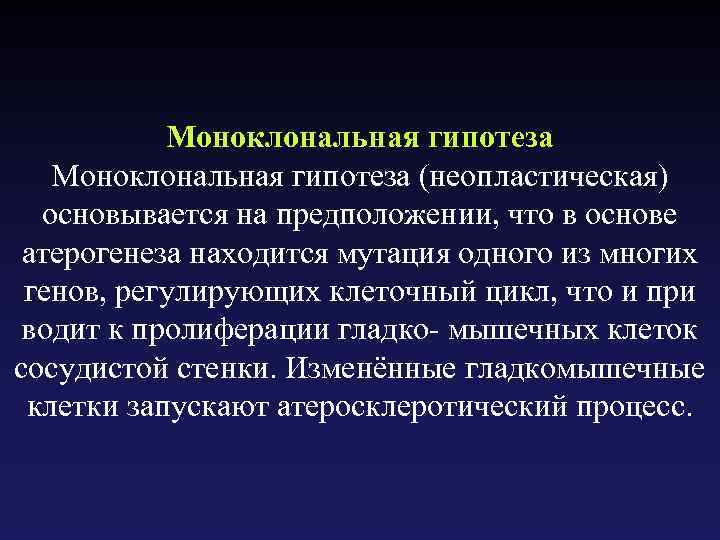 Моноклональная гипотеза

Моноклональная гипотеза (неопластическая) основывается на предположении, что в основе атерогенеза находится мутация одного из многих генов, регулирующих клеточный цикл, что и при водит к пролиферации гладко- мышечных клеток сосудистой стенки. Изменённые гладкомышечные клетки запускают атеросклеротический процесс.